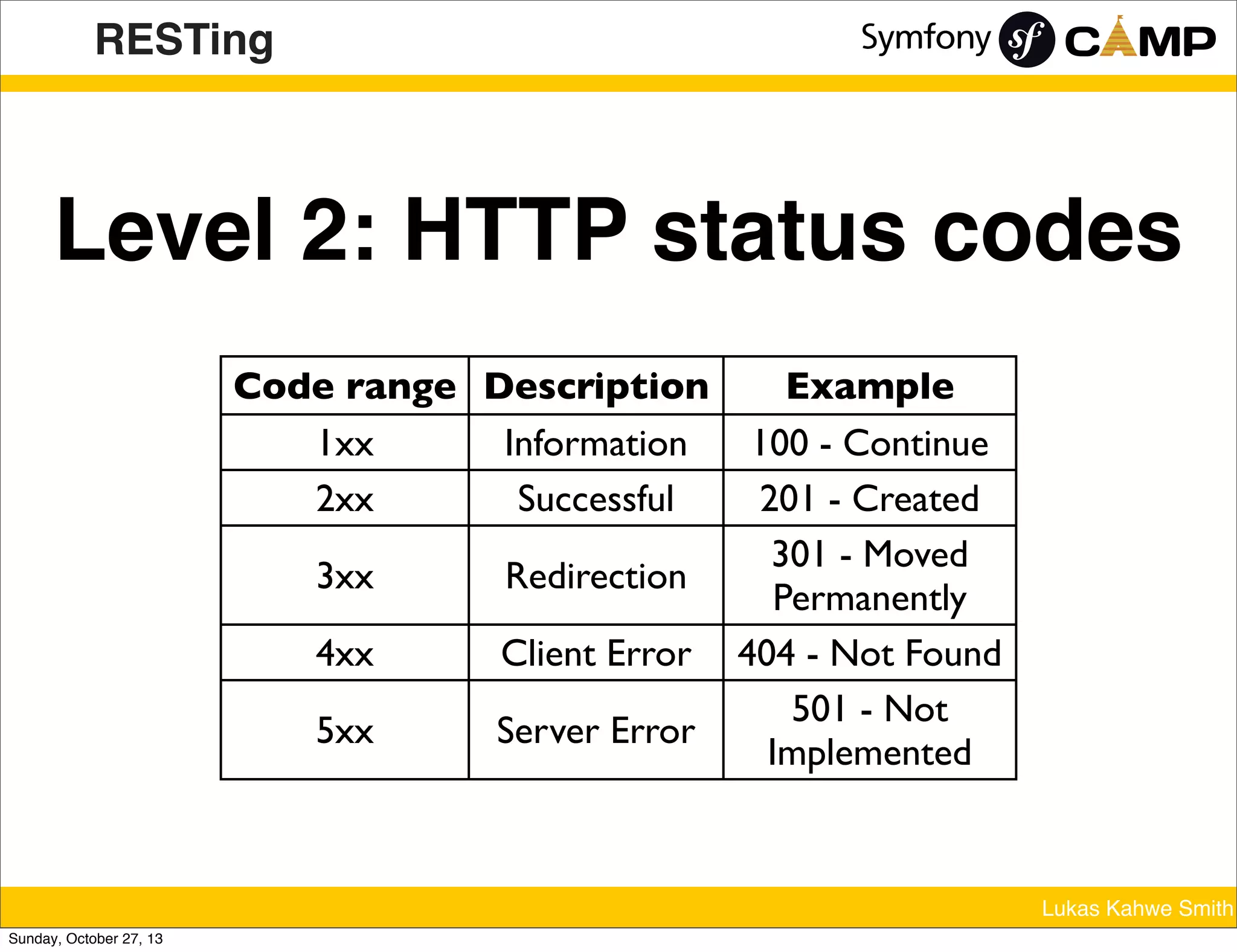 RESTing

Symfony sf CAMP

Level 2: HTTP status codes

| Code range | Description | Example |
|---|---|---|
| 1xx | Information | 100 - Continue |
| 2xx | Successful | 201 - Created |
| 3xx | Redirection | 301 - Moved Permanently |
| 4xx | Client Error | 404 - Not Found |
| 5xx | Server Error | 501 - Not Implemented |

Lukas Kahwe Smith

Sunday, October 27, 13